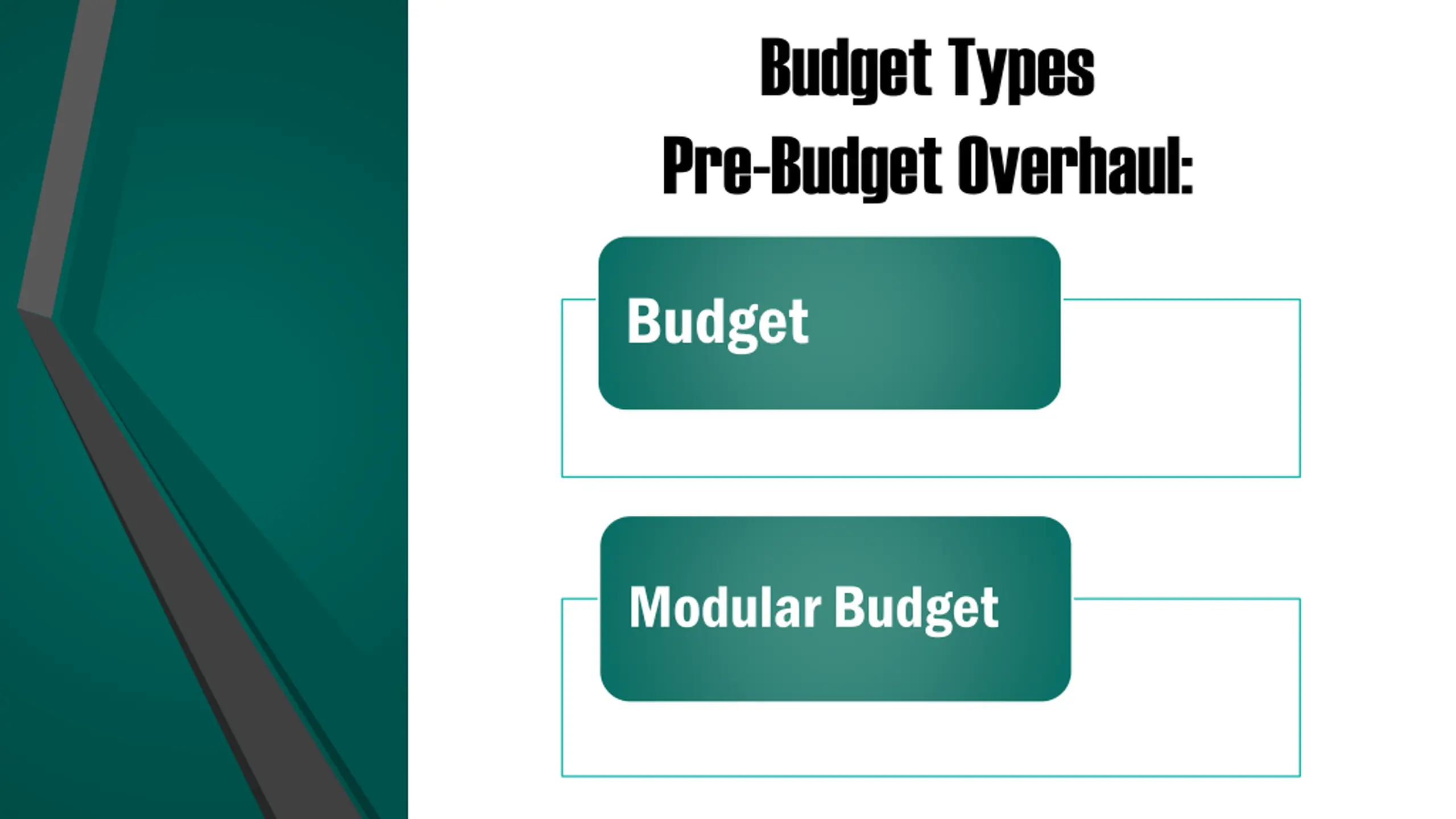 Budget Types
Pre-Budget Overhaul:

Budget

Modular Budget